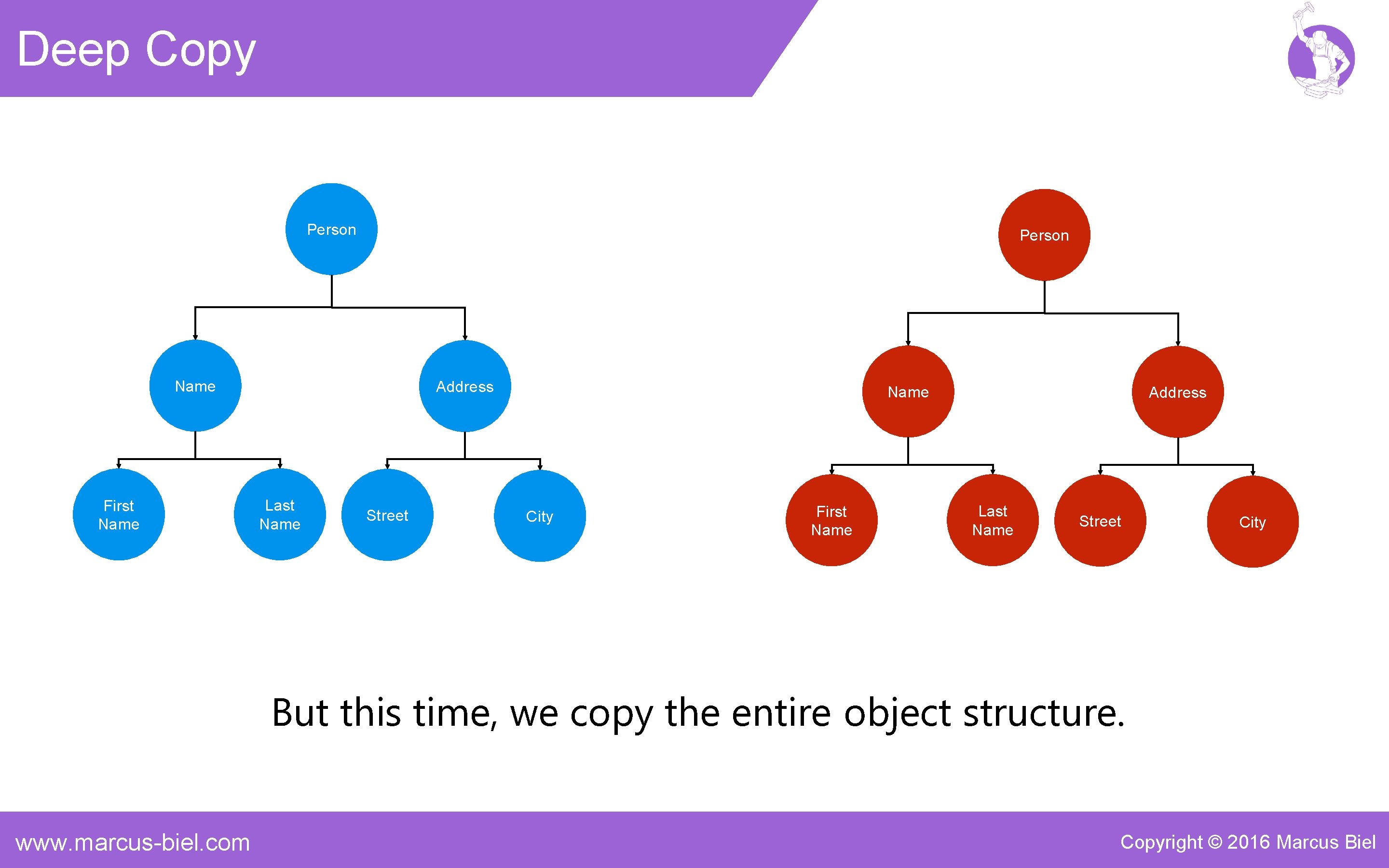 Deep Copy

Person

Name

Address

First Name

Last Name

Street

City

Person

Name

Address

First Name

Last Name

Street

City

But this time, we copy the entire object structure.

www.marcus-biel.com

Copyright © 2016 Marcus Biel